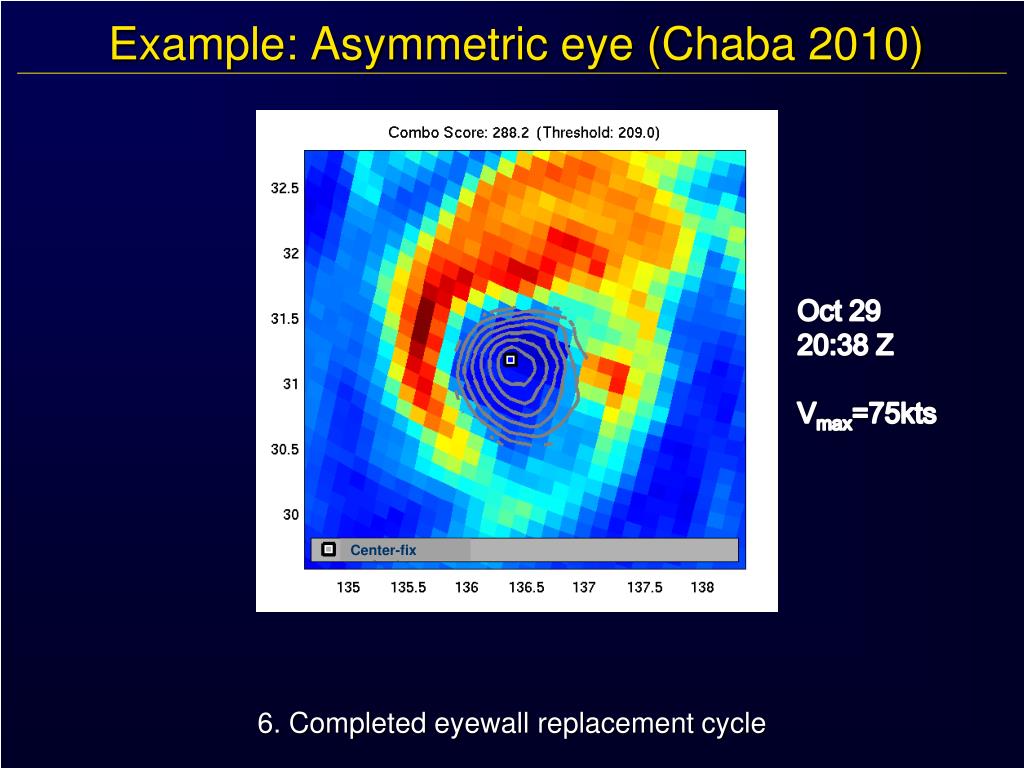 Example: Asymmetric eye (Chaba 2010)

Combo Score: 288.2 (Threshold: 209.0)

32.5
32
31.5
31
30.5
30

Center-fix

135 135.5 136 136.5 137 137.5 138

Oct 29
20:38 Z

$V_{max}$=75kts

6. Completed eyewall replacement cycle